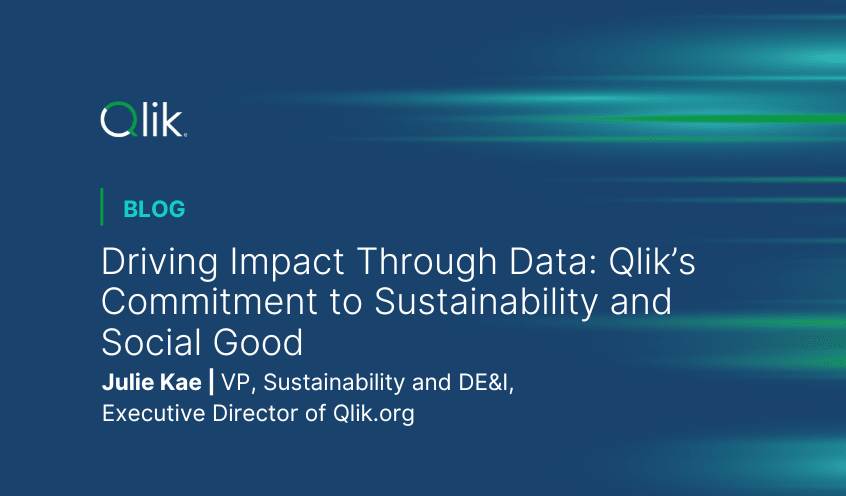 Qlik

BLOG

Driving Impact Through Data: Qlik's Commitment to Sustainability and Social Good

Julie Kae | VP, Sustainability and DE&I, Executive Director of Qlik.org